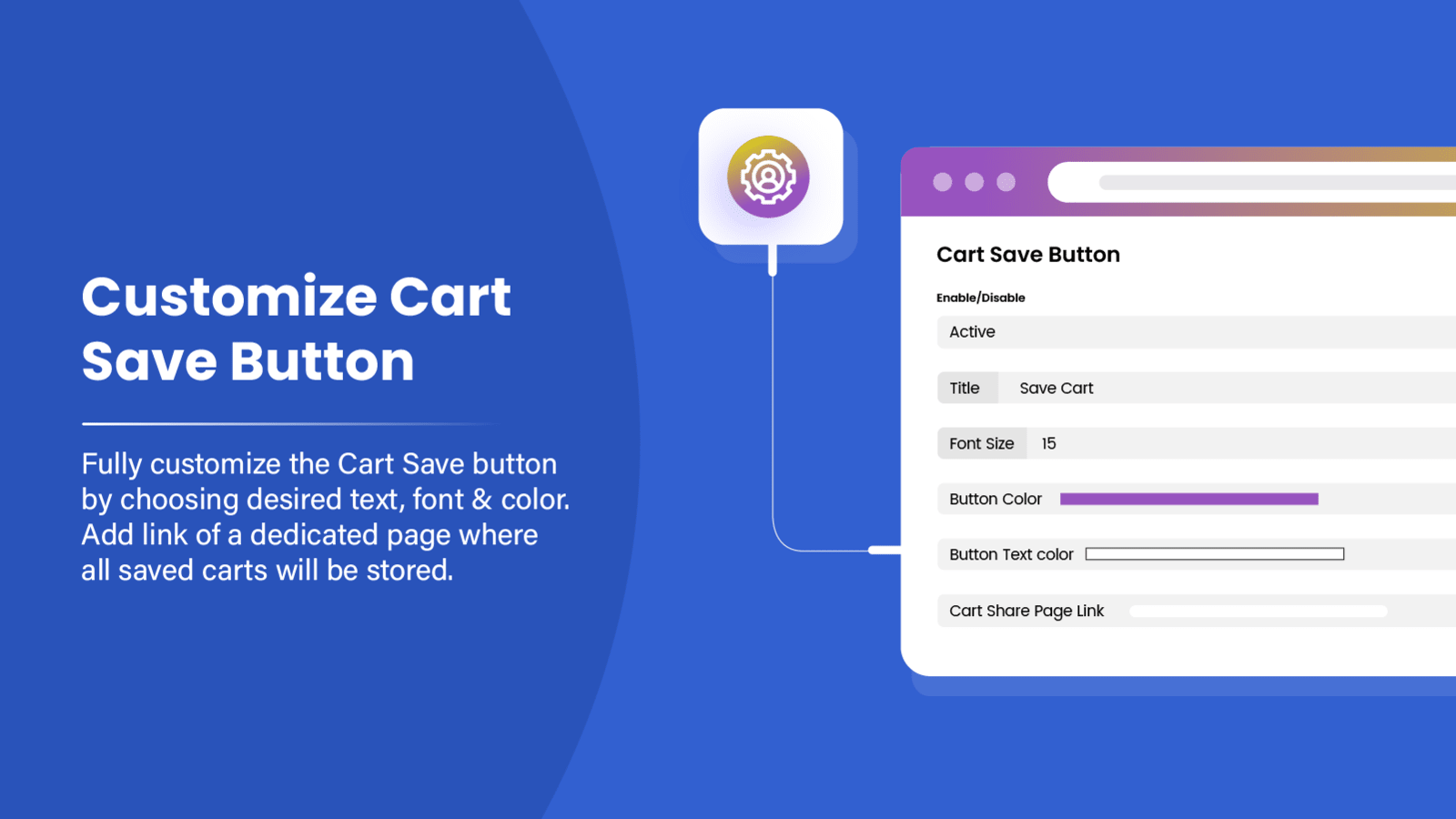 Customize Cart Save Button

Fully customize the Cart Save button by choosing desired text, font & color. Add link of a dedicated page where all saved carts will be stored.

Cart Save Button

Enable/Disable

Active

Title Save Cart

Font Size 15

Button Color

Button Text color

Cart Share Page Link